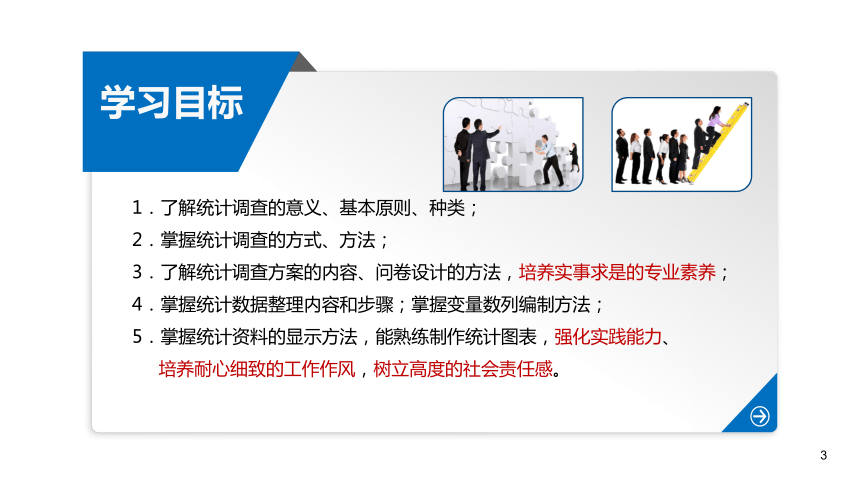 学习目标

1．了解统计调查的意义、基本原则、种类；

2．掌握统计调查的方式、方法；

3．了解统计调查方案的内容、问卷设计的方法，培养实事求是的专业素养；

4．掌握统计数据整理内容和步骤；掌握变量数列编制方法；

5．掌握统计资料的显示方法，能熟练制作统计图表，强化实践能力、培养耐心细致的工作作风，树立高度的社会责任感。

3